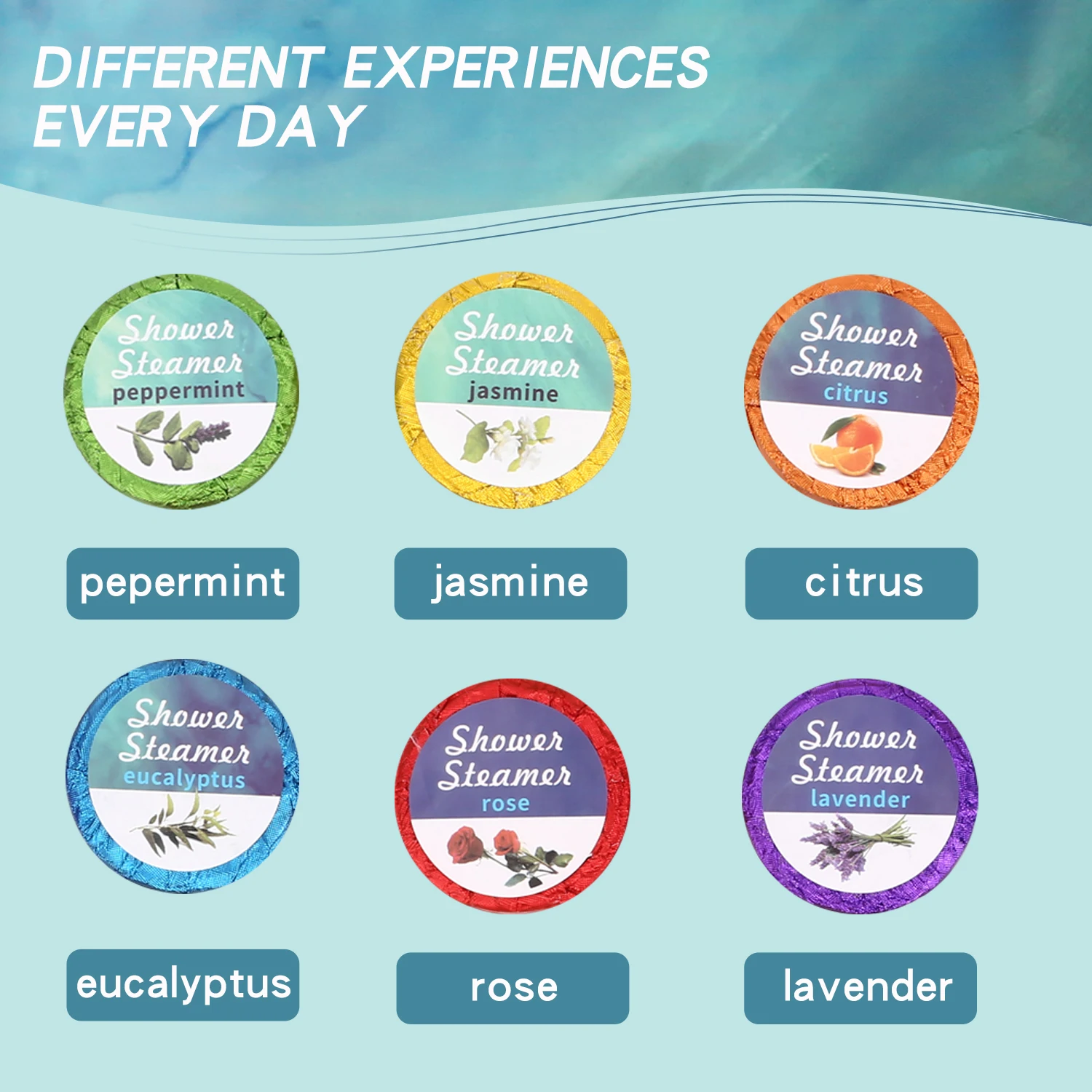 DIFFERENT EXPERIENCES EVERY DAY

Shower Steamer peppermint

Shower Steamer jasmine

Shower Steamer citrus

pepermint

jasmine

citrus

Shower Steamer eucalyptus

Shower Steamer rose

Shower Steamer lavender

eucalyptus

rose

lavender